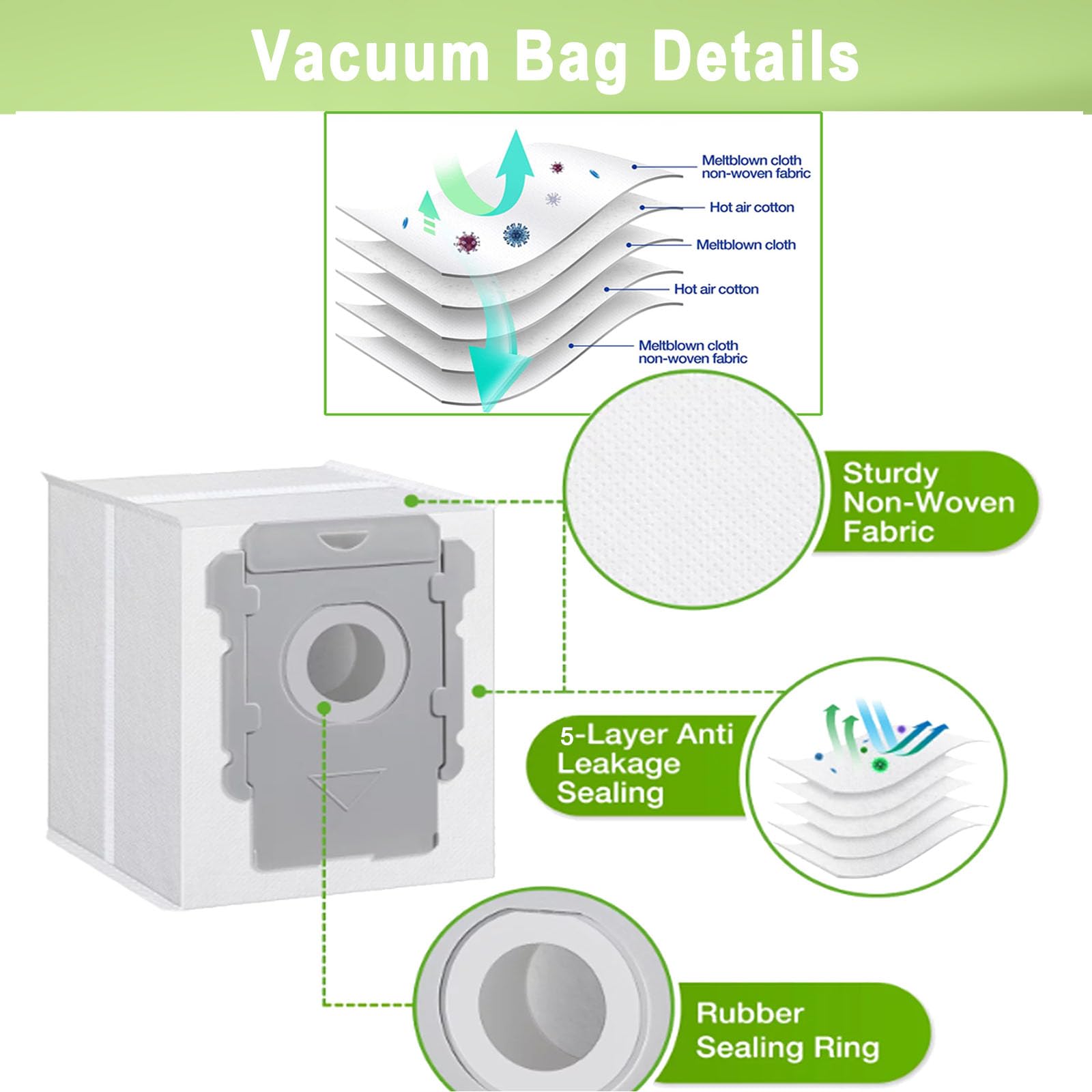 Vacuum Bag Details

Meltblown cloth non-woven fabric

Hot air cotton

Meltblown cloth

Hot air cotton

Meltblown cloth non-woven fabric

Sturdy Non-Woven Fabric

5-Layer Anti Leakage Sealing

Rubber Sealing Ring